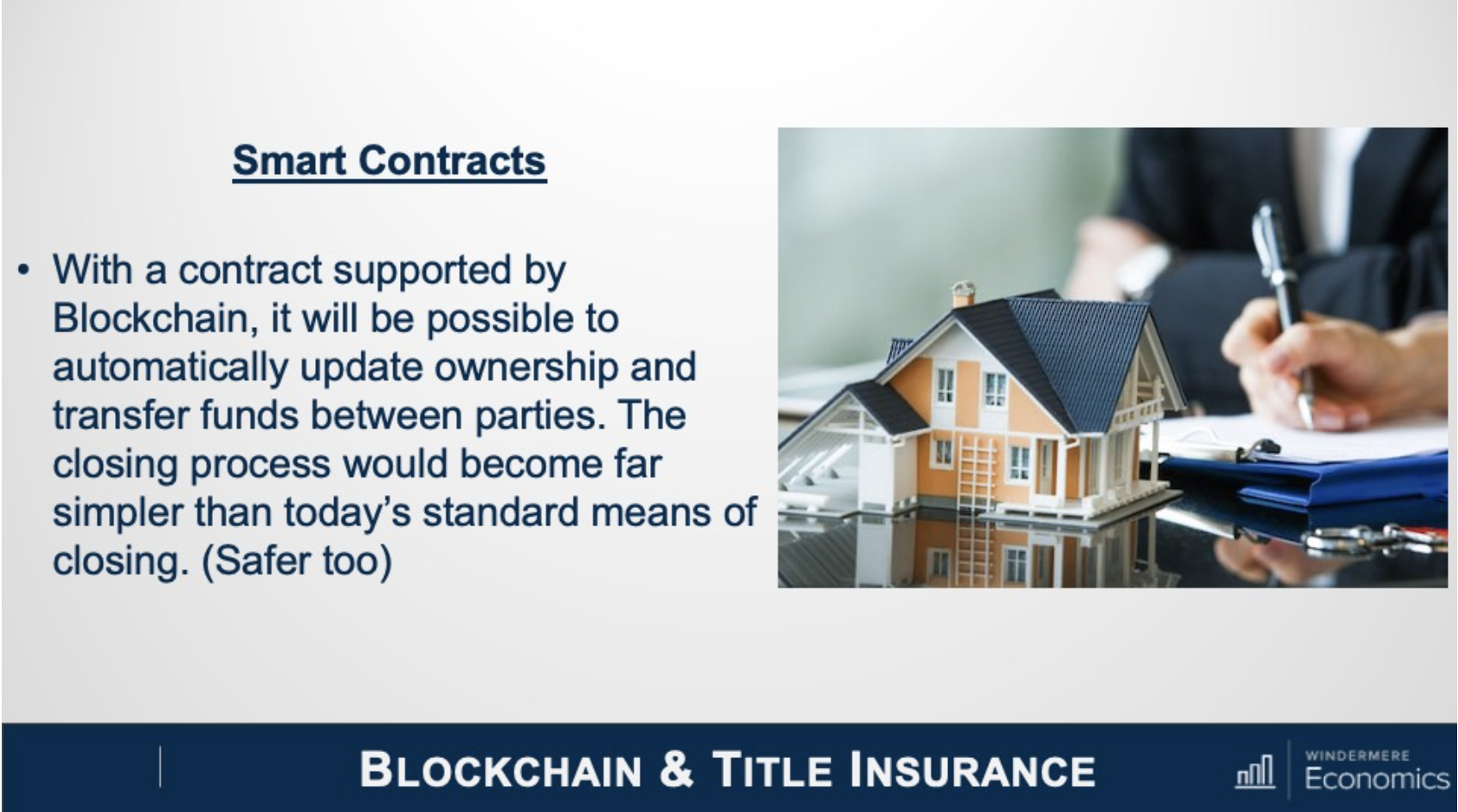 Smart Contracts

• With a contract supported by Blockchain, it will be possible to automatically update ownership and transfer funds between parties. The closing process would become far simpler than today's standard means of closing. (Safer too)

BLOCKCHAIN & TITLE INSURANCE

WINDERMERE Economics